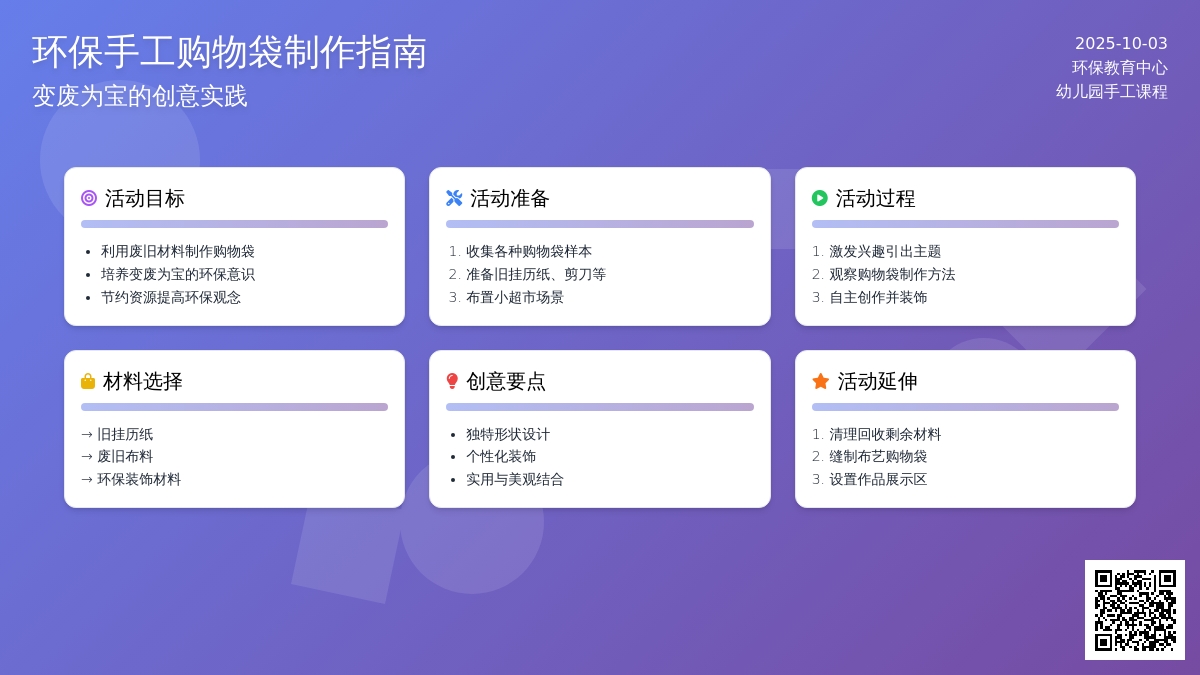 环保手工购物袋制作指南

变废为宝的创意实践

2025-10-03
环保教育中心
幼儿园手工课程

活动目标

- 利用废旧材料制作购物袋
- 培养变废为宝的环保意识
- 节约资源提高环保观念

活动准备

1. 收集各种购物袋样本
2. 准备旧挂历纸、剪刀等
3. 布置小超市场景

活动过程

1. 激发兴趣引出主题
2. 观察购物袋制作方法
3. 自主创作并装饰

材料选择

→ 旧挂历纸
→ 废旧布料
→ 环保装饰材料

创意要点

- 独特形状设计
- 个性化装饰
- 实用与美观结合

活动延伸

1. 清理回收剩余材料
2. 缝制布艺购物袋
3. 设置作品展示区